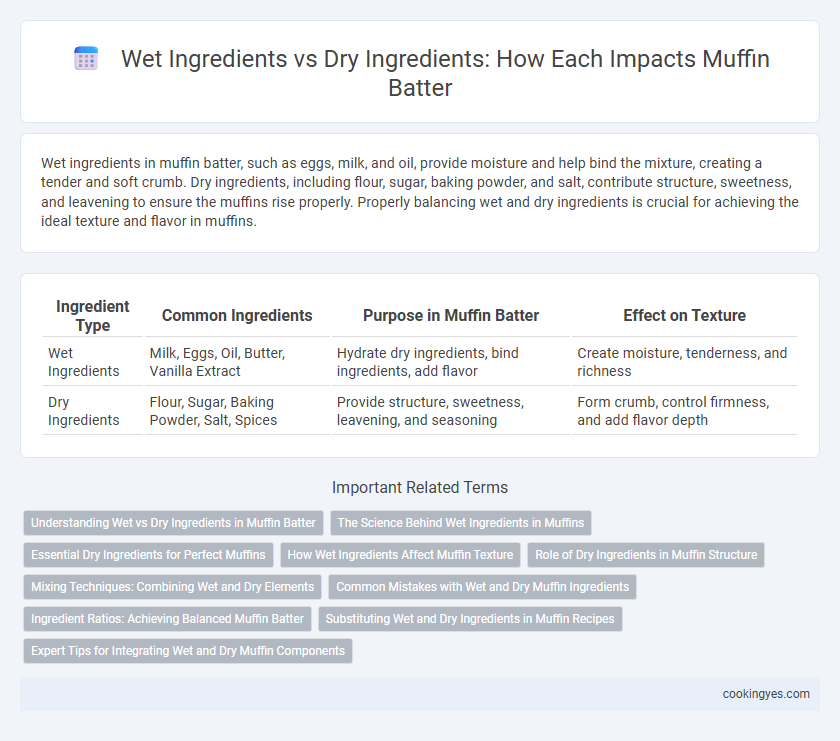 Wet Ingredients vs Dry Ingredients: How Each Impacts Muffin Batter

Wet ingredients in muffin batter, such as eggs, milk, and oil, provide moisture and help bind the mixture, creating a tender and soft crumb. Dry ingredients, including flour, sugar, baking powder, and salt, contribute structure, sweetness, and leavening to ensure the muffins rise properly. Properly balancing wet and dry ingredients is crucial for achieving the ideal texture and flavor in muffins.

| Ingredient Type | Common Ingredients | Purpose in Muffin Batter | Effect on Texture |
|---|---|---|---|
| Wet Ingredients | Milk, Eggs, Oil, Butter, Vanilla Extract | Hydrate dry ingredients, bind ingredients, add flavor | Create moisture, tenderness, and richness |
| Dry Ingredients | Flour, Sugar, Baking Powder, Salt, Spices | Provide structure, sweetness, leavening, and seasoning | Form crumb, control firmness, and add flavor depth |

Important Related Terms

Understanding Wet vs Dry Ingredients in Muffin Batter
The Science Behind Wet Ingredients in Muffins
Essential Dry Ingredients for Perfect Muffins
How Wet Ingredients Affect Muffin Texture
Role of Dry Ingredients in Muffin Structure
Mixing Techniques: Combining Wet and Dry Elements
Common Mistakes with Wet and Dry Muffin Ingredients
Ingredient Ratios: Achieving Balanced Muffin Batter
Substituting Wet and Dry Ingredients in Muffin Recipes
Expert Tips for Integrating Wet and Dry Muffin Components

cookingyes.com